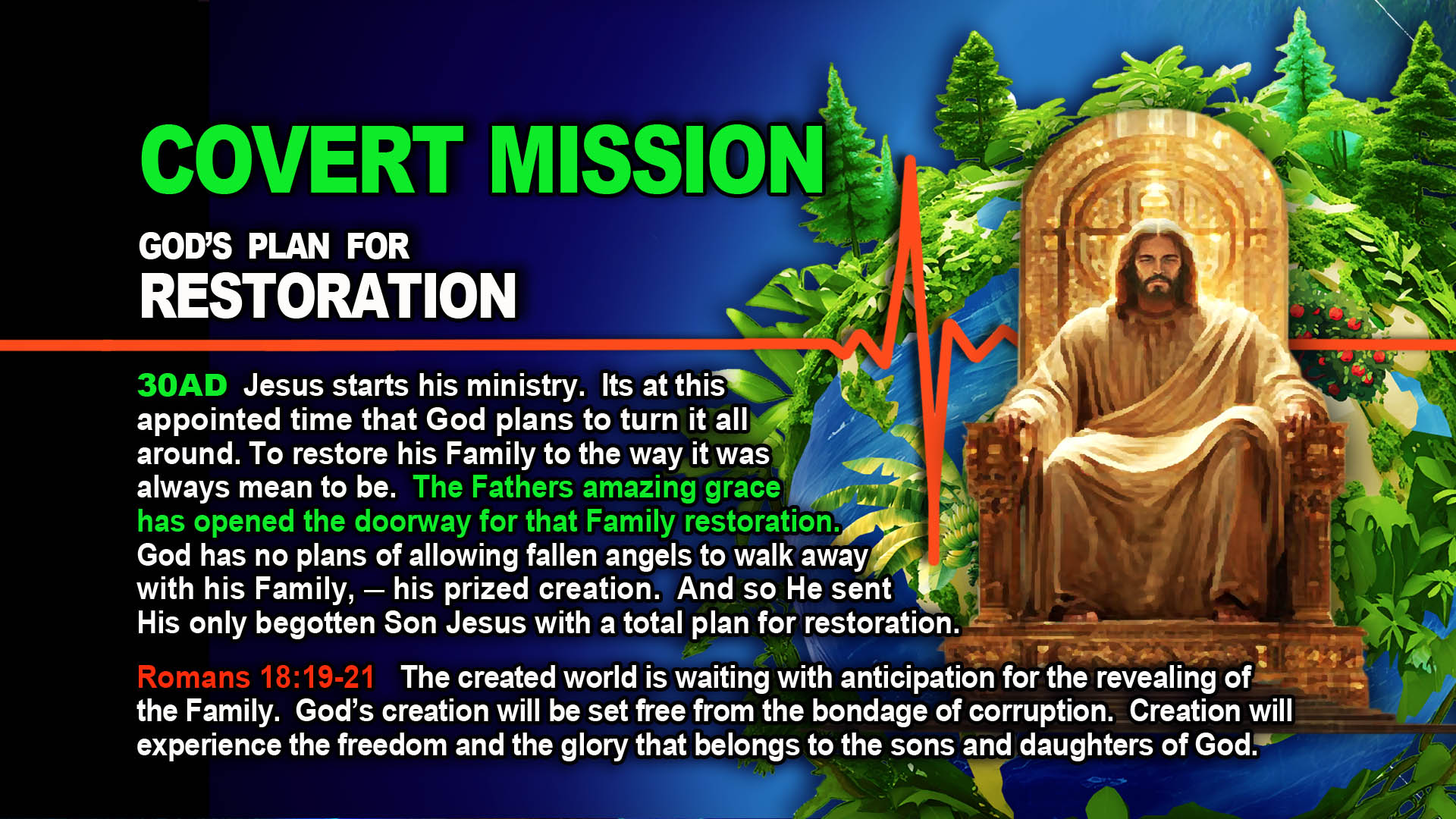 COVERT MISSION

GOD'S PLAN FOR
RESTORATION

30AD Jesus starts his ministry. Its at this appointed time that God plans to turn it all around. To restore his Family to the way it was always mean to be. The Fathers amazing grace has opened the doorway for that Family restoration. God has no plans of allowing fallen angels to walk away with his Family, – his prized creation. And so He sent His only begotten Son Jesus with a total plan for restoration.

Romans 18:19-21 The created world is waiting with anticipation for the revealing of the Family. God's creation will be set free from the bondage of corruption. Creation will experience the freedom and the glory that belongs to the sons and daughters of God.